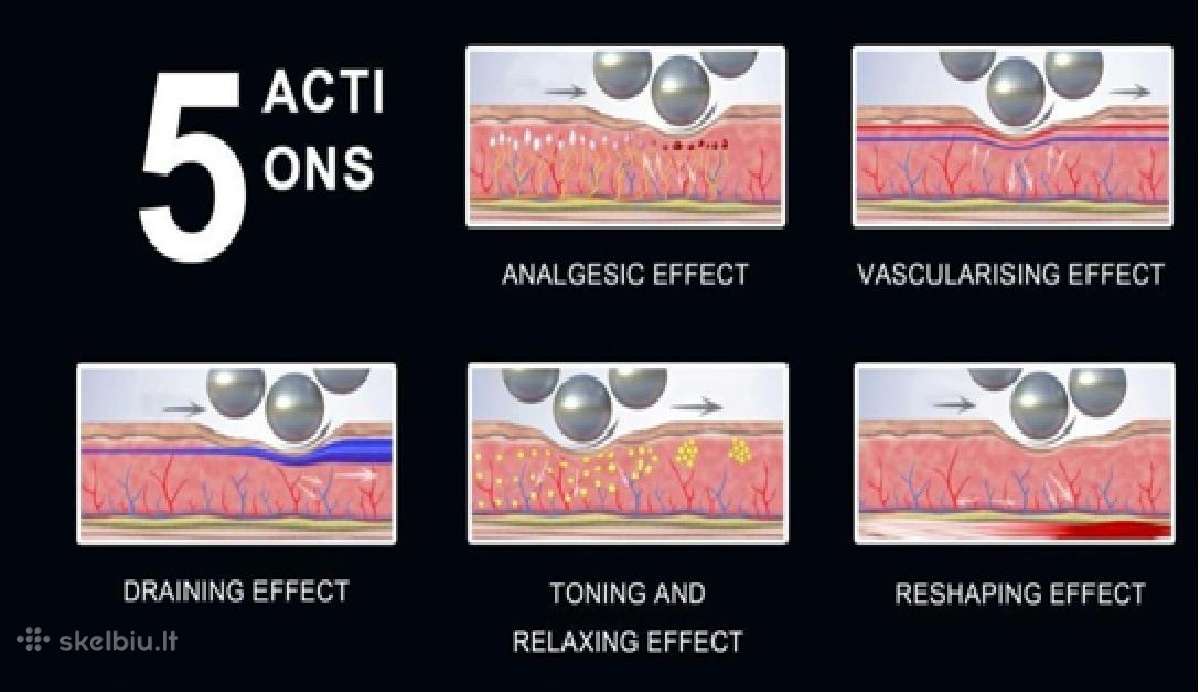 5 ACTI ONS

ANALGESIC EFFECT

VASCULARISING EFFECT

DRAINING EFFECT

TONING AND RELAXING EFFECT

RESHAPING EFFECT

skelbiu.lt